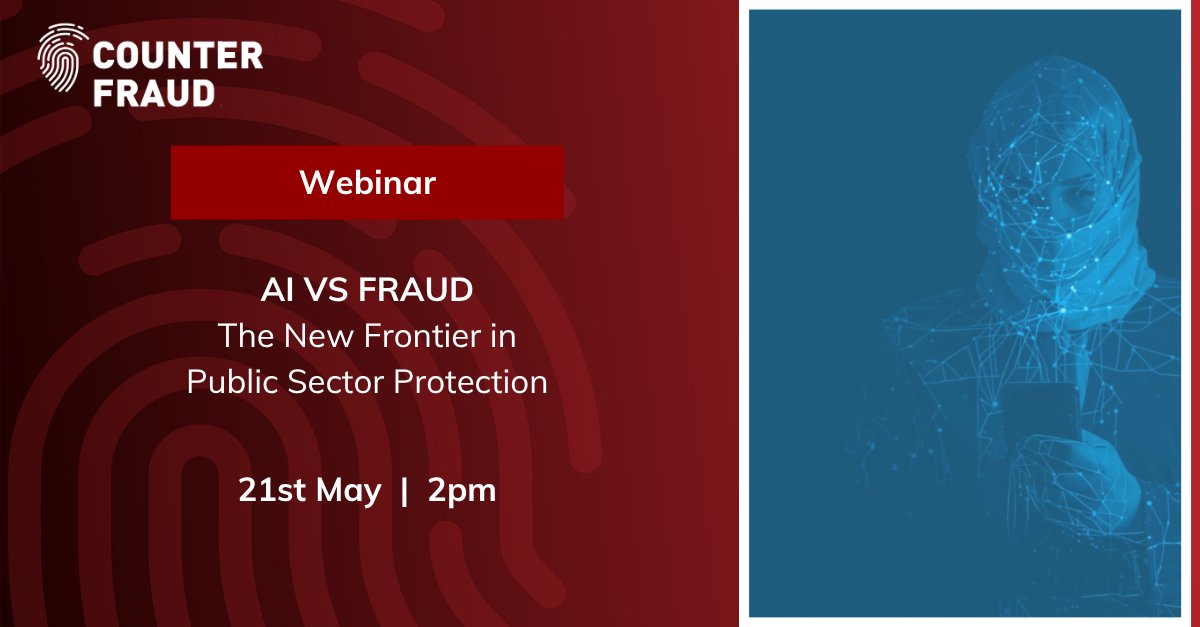 COUNTER FRAUD

Webinar

AI VS FRAUD
The New Frontier in Public Sector Protection

21st May | 2pm